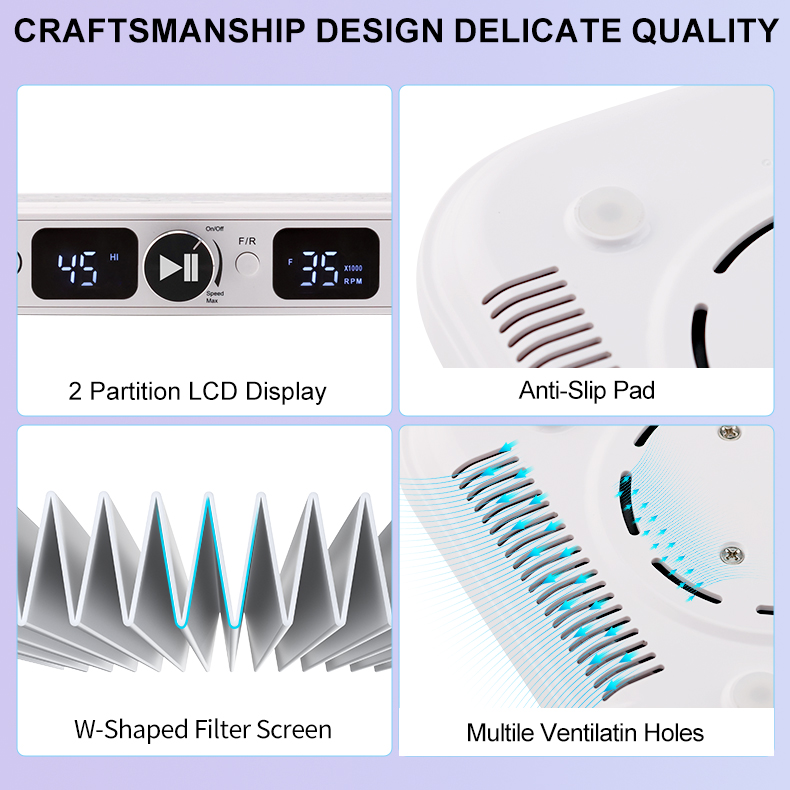 CRAFTSMANSHIP DESIGN DELICATE QUALITY

45 HI

On/Off

Speed Max

F/R

F 35 X1000 RPM

2 Partition LCD Display

Anti-Slip Pad

W-Shaped Filter Screen

Multile Ventilatin Holes